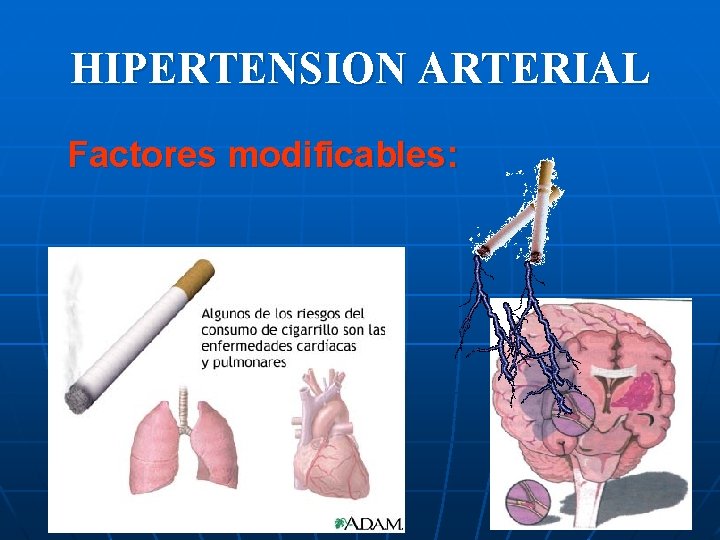 HIPERTENSION ARTERIAL

Factores modificables:

Algunos de los riesgos del consumo de cigarrillo son las enfermedades cardíacas y pulmonares

A.D.A.M.